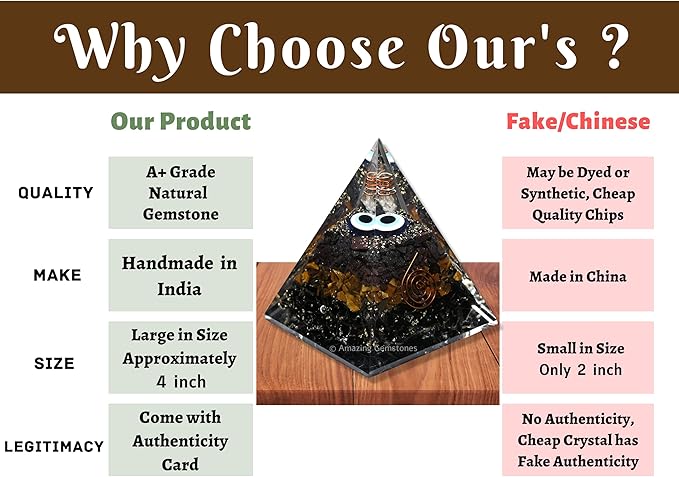 Why Choose Our's ?

| | Our Product | Fake/Chinese |
|---|---|---|
| QUALITY | A+ Grade Natural Gemstone | May be Dyed or Synthetic, Cheap Quality Chips |
| MAKE | Handmade in India | Made in China |
| SIZE | Large in Size Approximately 4 inch | Small in Size Only 2 inch |
| LEGITIMACY | Come with Authenticity Card | No Authenticity, Cheap Crystal has Fake Authenticity |

© Amazing Gemstones